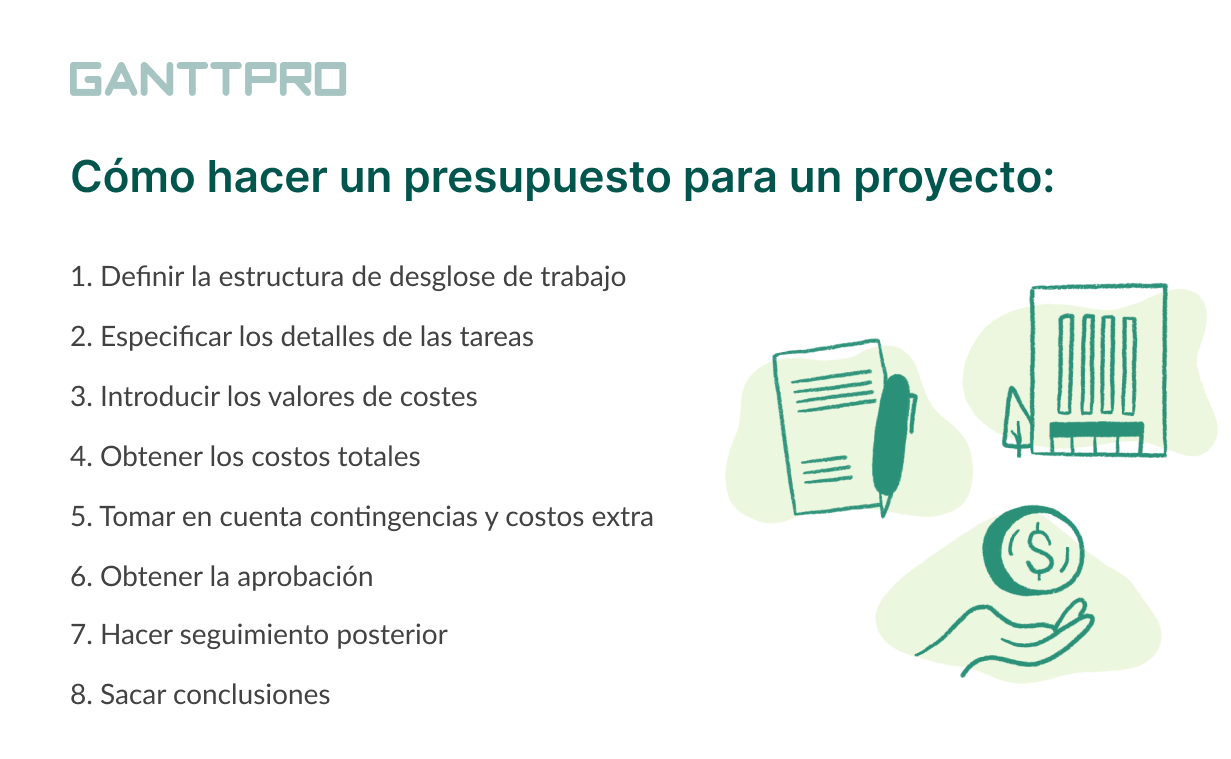 GANTTPRO

Cómo hacer un presupuesto para un proyecto:

1. Definir la estructura de desglose de trabajo
2. Especificar los detalles de las tareas
3. Introducir los valores de costes
4. Obtener los costos totales
5. Tomar en cuenta contingencias y costos extra
6. Obtener la aprobación
7. Hacer seguimiento posterior
8. Sacar conclusiones

$